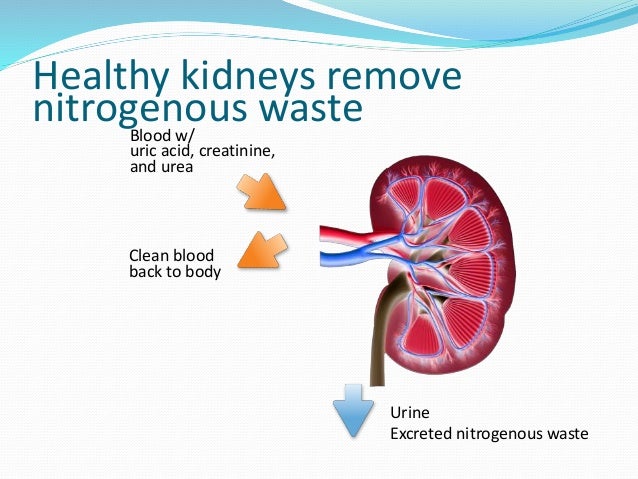 Healthy kidneys remove nitrogenous waste

Blood w/
uric acid, creatinine, and urea

Clean blood back to body

Urine
Excreted nitrogenous waste